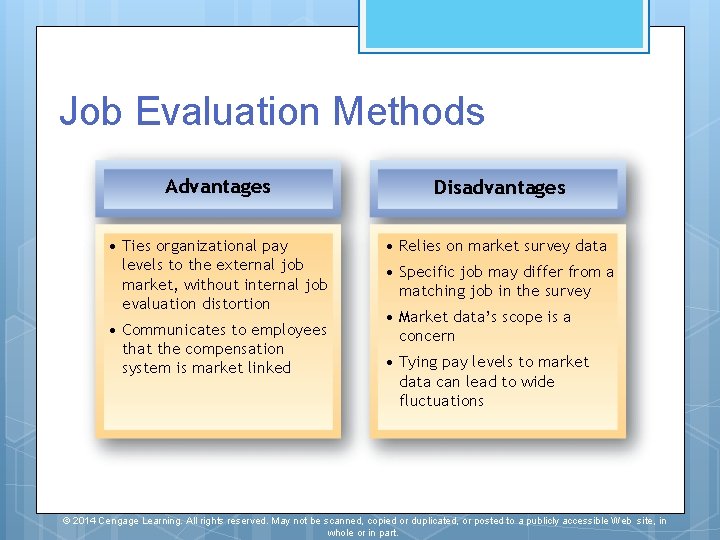 Job Evaluation Methods

Advantages

• Ties organizational pay levels to the external job market, without internal job evaluation distortion
• Communicates to employees that the compensation system is market linked

Disadvantages

• Relies on market survey data
• Specific job may differ from a matching job in the survey
• Market data's scope is a concern
• Tying pay levels to market data can lead to wide fluctuations

© 2014 Cengage Learning. All rights reserved. May not be scanned, copied or duplicated, or posted to a publicly accessible Web site, in whole or in part.